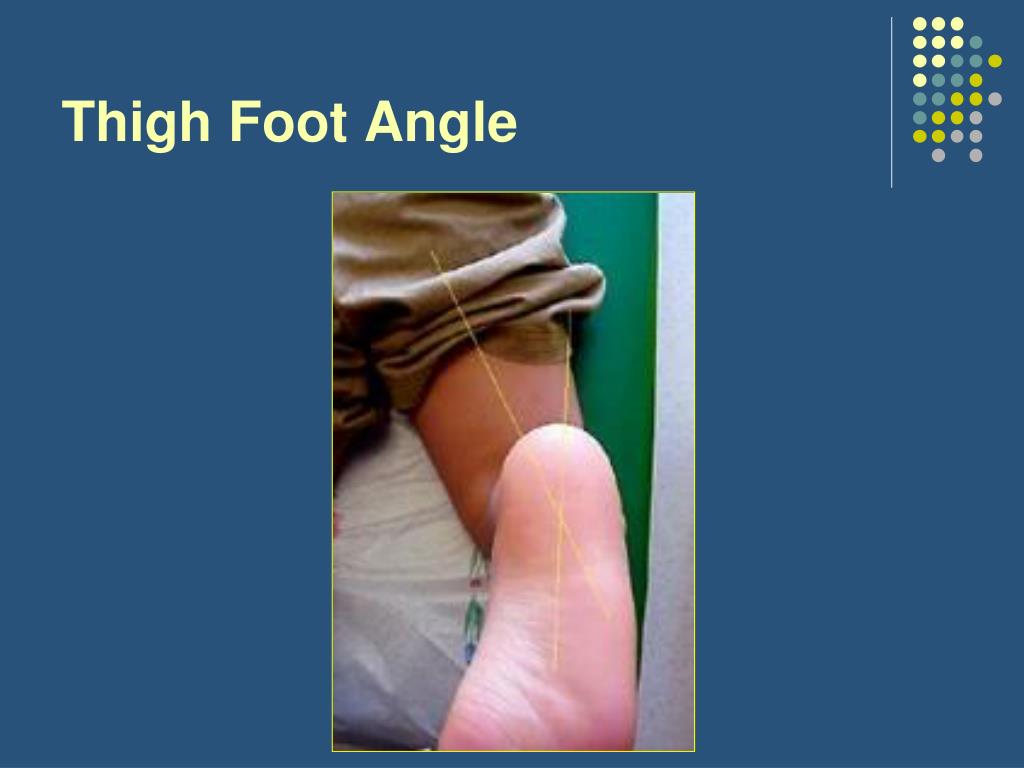 Thigh Foot Angle